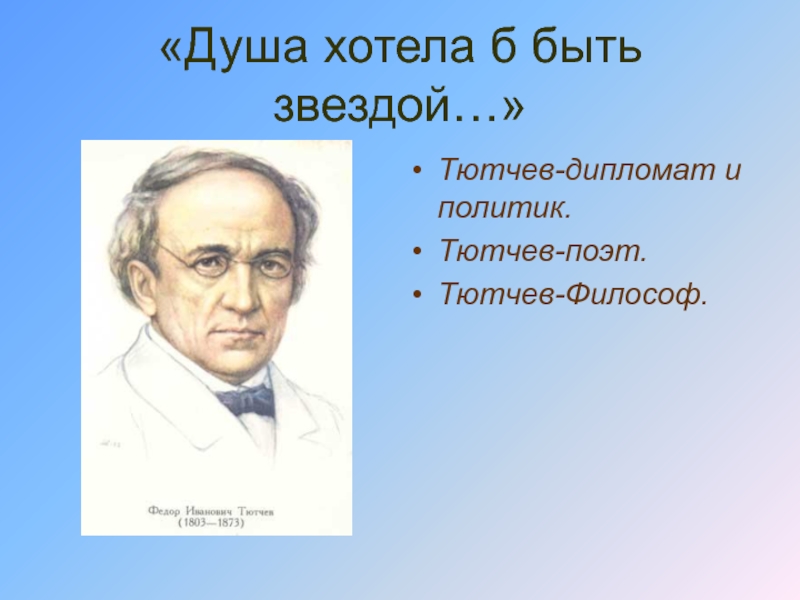 «Душа хотела б быть звездой…»

Федор Иванович Тютчев
(1803—1873)

• Тютчев-дипломат и политик.
• Тютчев-поэт.
• Тютчев-Философ.